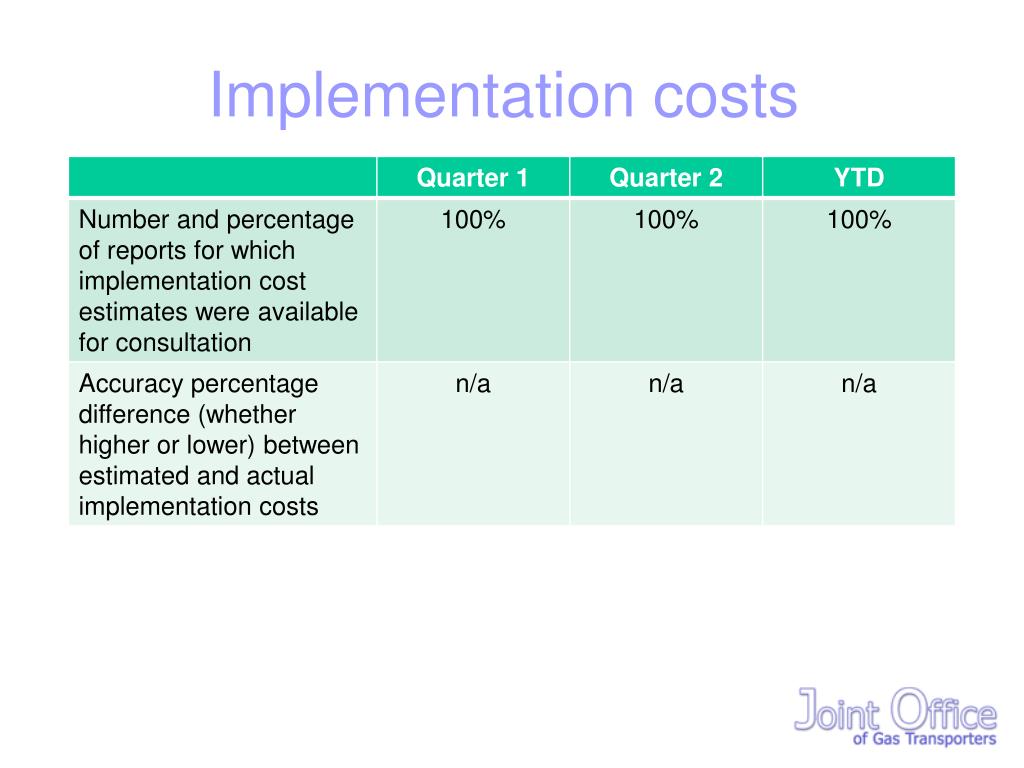 Implementation costs

| | Quarter 1 | Quarter 2 | YTD |
|---|---|---|---|
| Number and percentage of reports for which implementation cost estimates were available for consultation | 100% | 100% | 100% |
| Accuracy percentage difference (whether higher or lower) between estimated and actual implementation costs | n/a | n/a | n/a |

Joint Office
of Gas Transporters